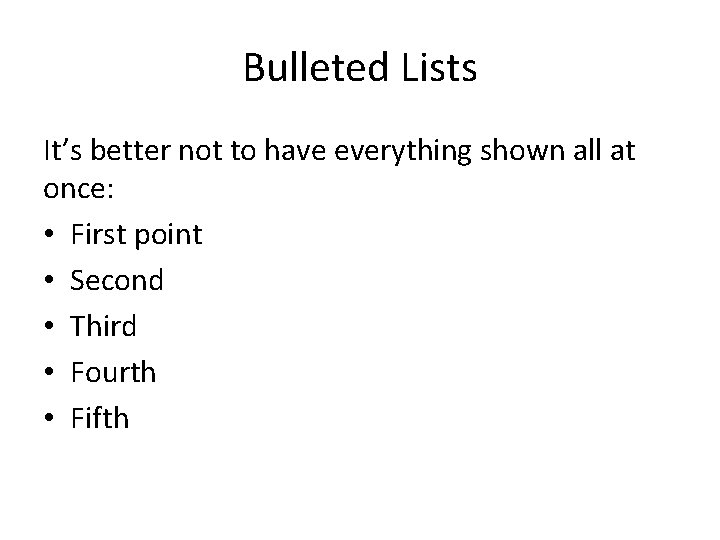 Bulleted Lists

It’s better not to have everything shown all at once:

• First point
• Second
• Third
• Fourth
• Fifth